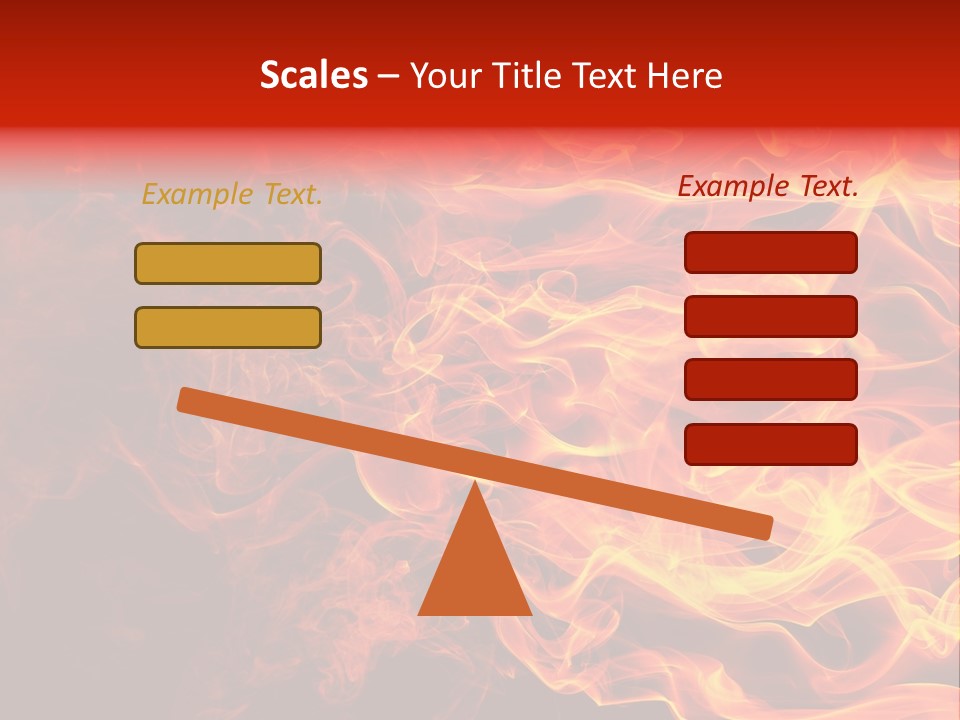 Scales – Your Title Text Here

Example Text.

Example Text.